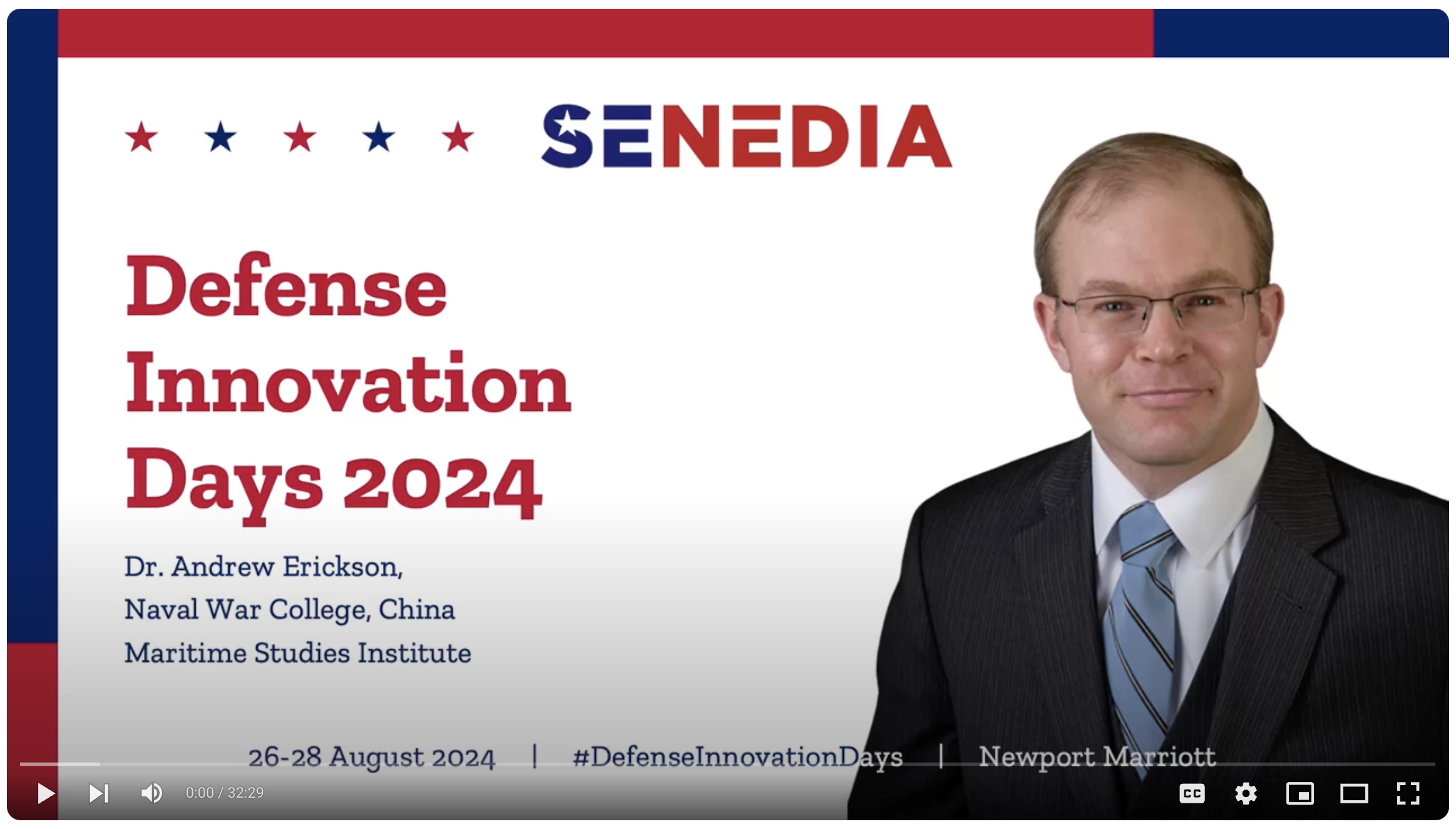 SENEDIA

Defense Innovation Days 2024

Dr. Andrew Erickson,
Naval War College, China
Maritime Studies Institute

26-28 August 2024 | #DefenseInnovationDays | Newport Marriott

0:00 / 32:29

CC